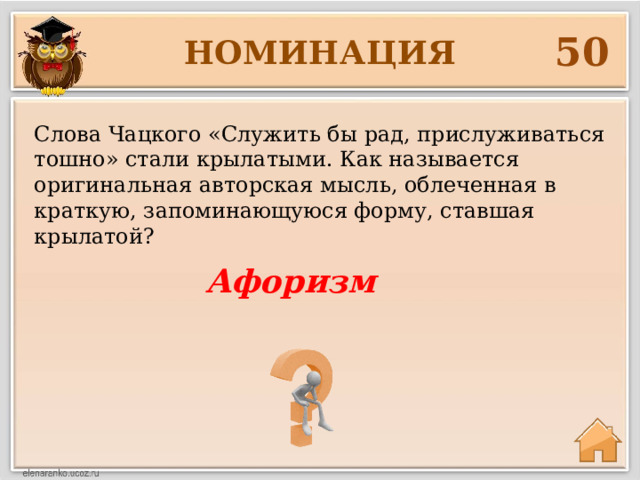 НОМИНАЦИЯ 50

Слова Чацкого «Служить бы рад, прислуживаться тошно» стали крылатыми. Как называется оригинальная авторская мысль, облеченная в краткую, запоминающуюся форму, ставшая крылатой?

Афоризм

elenaranko.ucoz.ru